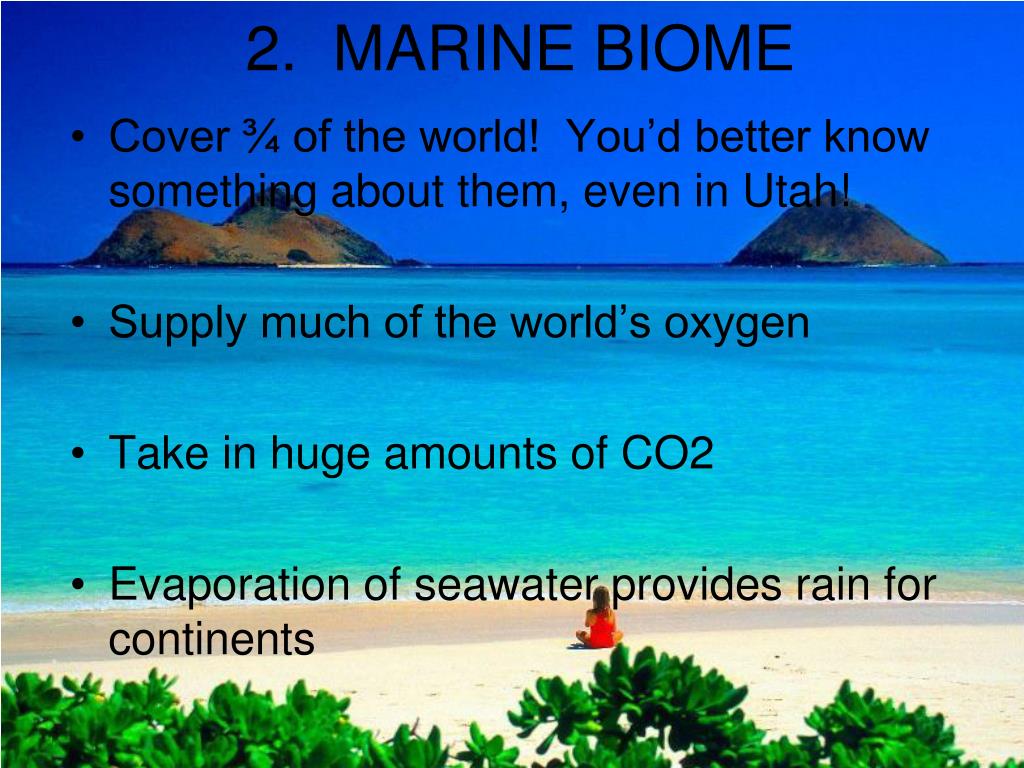 2. MARINE BIOME

• Cover ¾ of the world! You'd better know something about them, even in Utah!

• Supply much of the world's oxygen

• Take in huge amounts of CO2

• Evaporation of seawater provides rain for continents